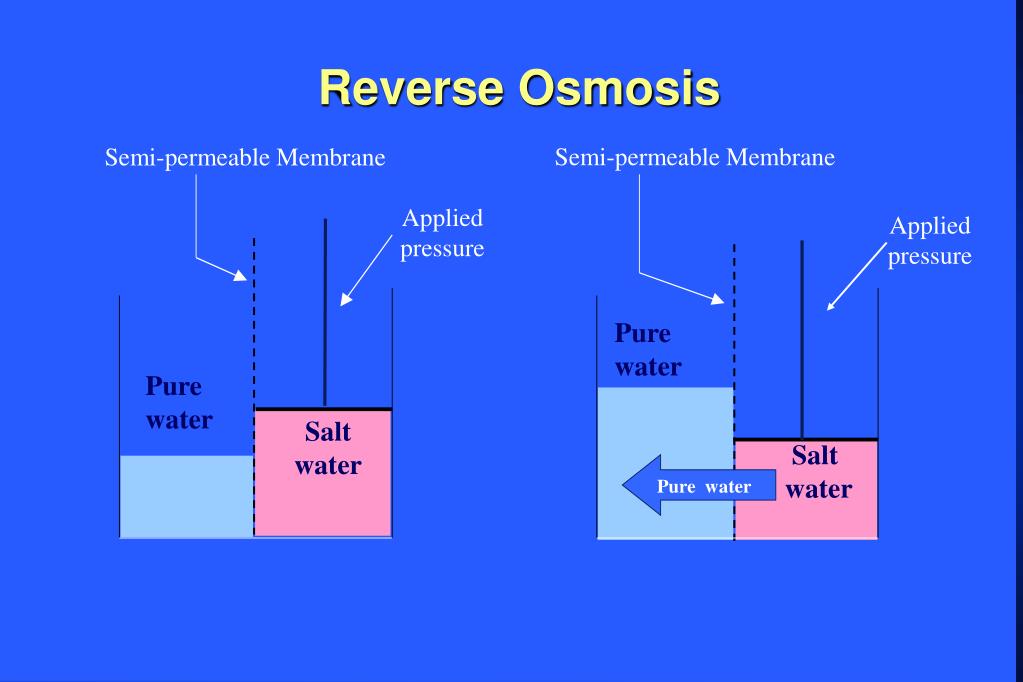 Reverse Osmosis

Semi-permeable Membrane

Applied pressure

Pure water

Salt water

Semi-permeable Membrane

Applied pressure

Pure water

Salt water

Pure water